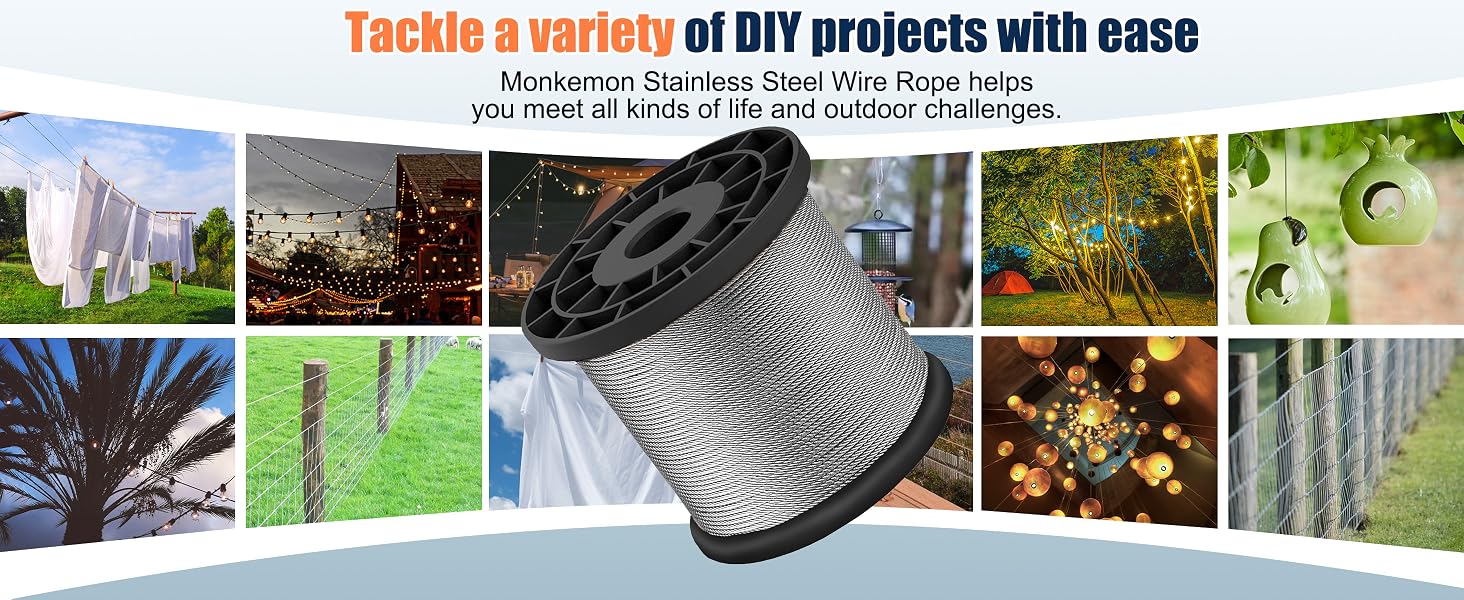 Tackle a variety of DIY projects with ease

Monkemon Stainless Steel Wire Rope helps you meet all kinds of life and outdoor challenges.